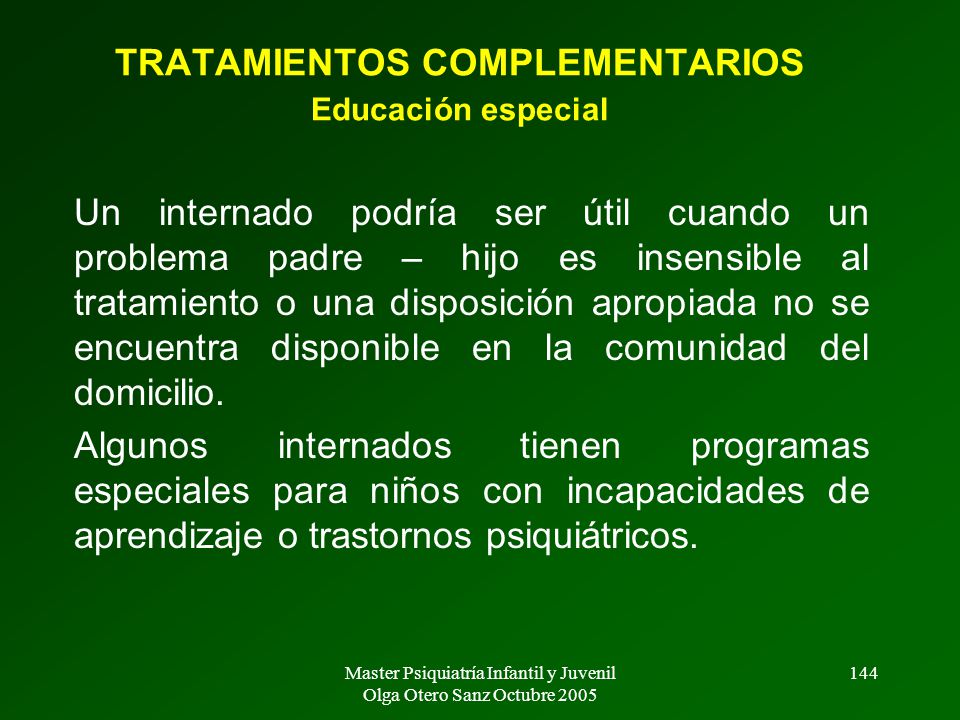 TRATAMIENTOS COMPLEMENTARIOS
Educación especial

Un internado podría ser útil cuando un problema padre – hijo es insensible al tratamiento o una disposición apropiada no se encuentra disponible en la comunidad del domicilio.

Algunos internados tienen programas especiales para niños con incapacidades de aprendizaje o trastornos psiquiátricos.

Master Psiquiatría Infantil y Juvenil
Olga Otero Sanz Octubre 2005

144